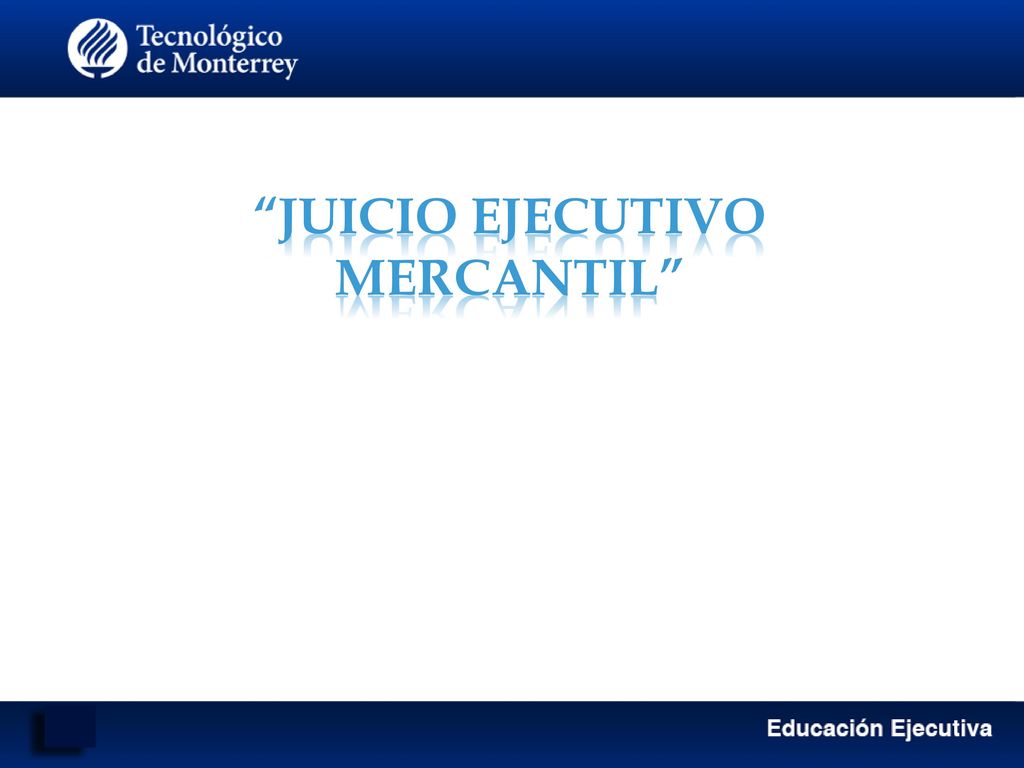 Tecnológico de Monterrey

“JUICIO EJECUTIVO MERCANTIL”

Educación Ejecutiva